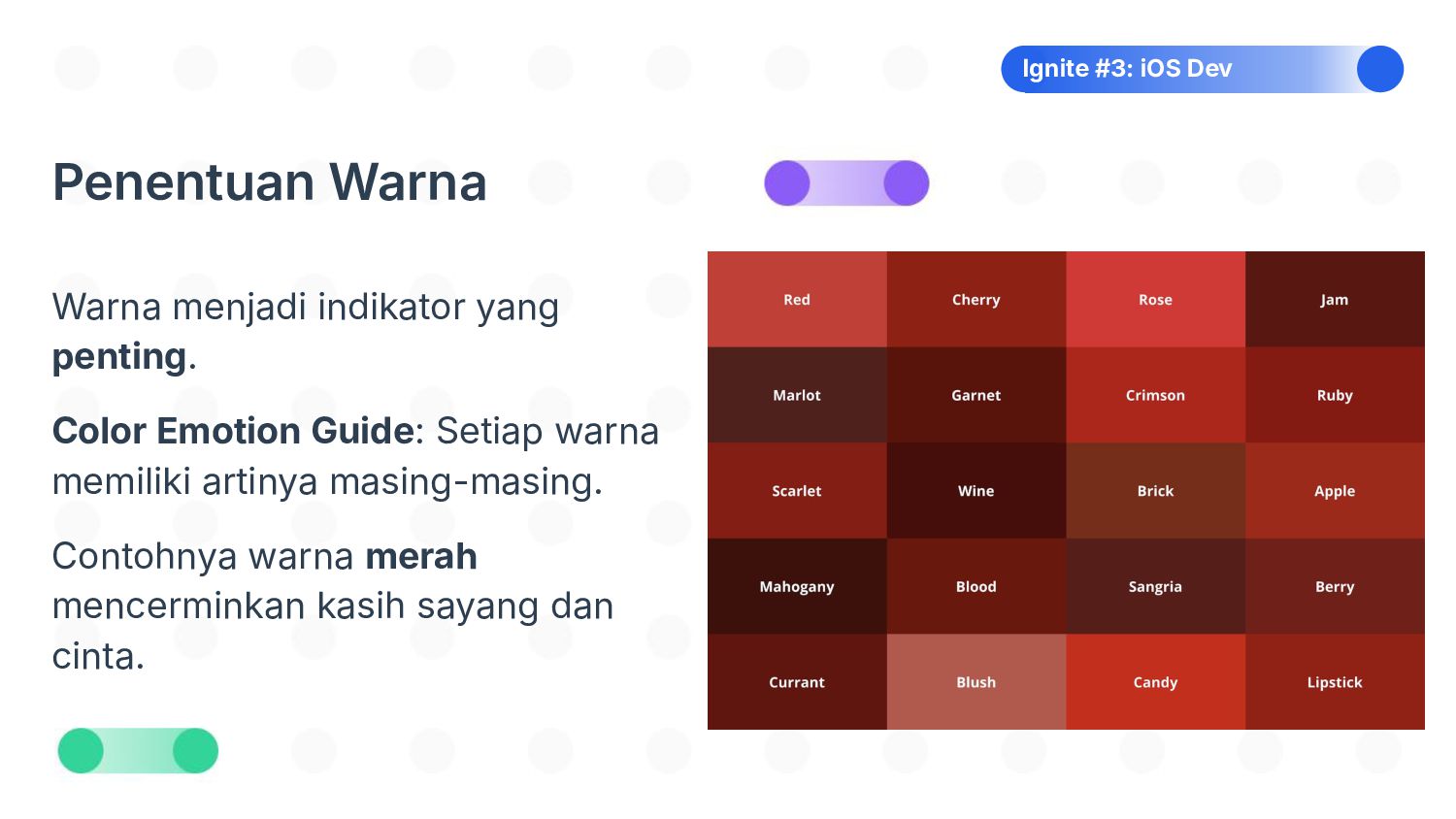 Ignite #3: iOS Dev

Penentuan Warna

Warna menjadi indikator yang penting.

Color Emotion Guide: Setiap warna memiliki artinya masing-masing.

Contohnya warna merah mencerminkan kasih sayang dan cinta.

| Red | Cherry | Rose | Jam |
|---|---|---|---|
| Marlot | Garnet | Crimson | Ruby |
| Scarlet | Wine | Brick | Apple |
| Mahogany | Blood | Sangria | Berry |
| Currant | Blush | Candy | Lipstick |